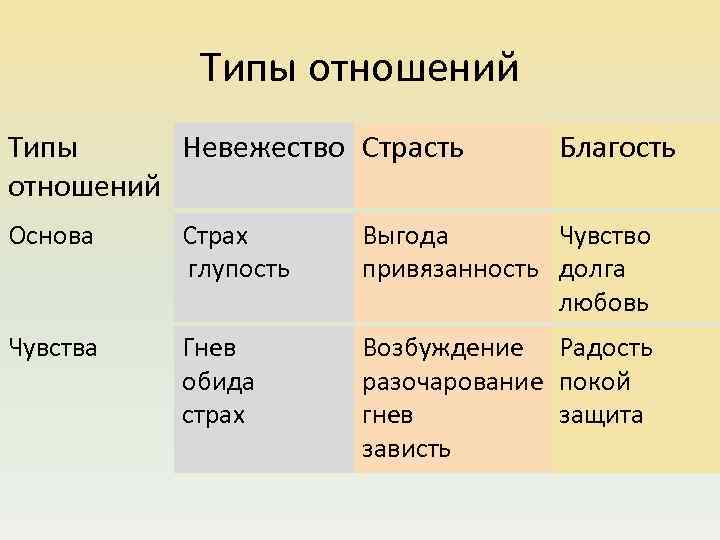 Типы отношений

| Типы отношений | Невежество | Страсть | Благость |
|---|---|---|---|
| Основа | Страх глупость | Выгода привязанность | Чувство долга любовь |
| Чувства | Гнев обида страх | Возбуждение разочарование гнев зависть | Радость покой защита |